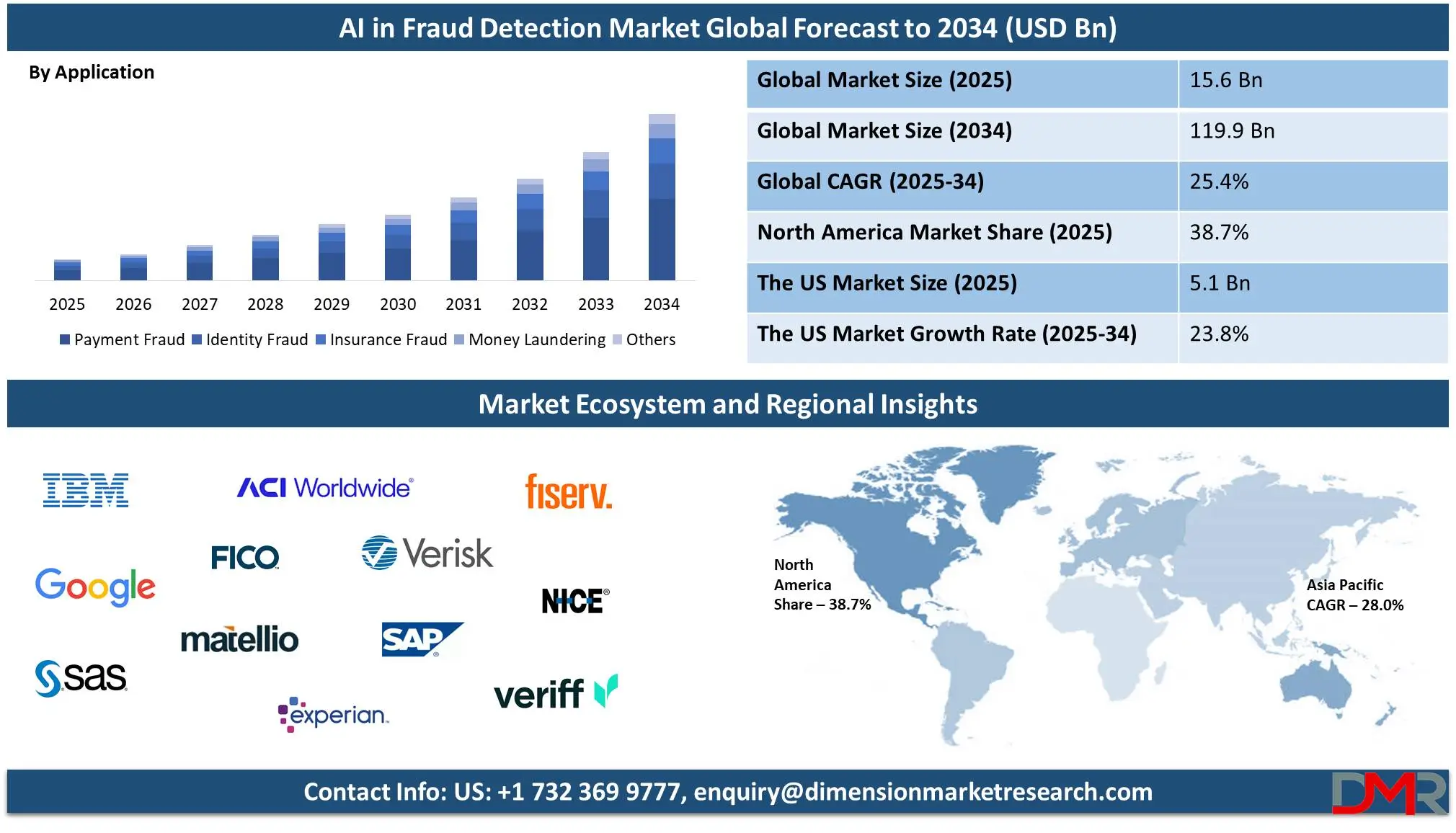 AI in Fraud Detection Market Global Forecast to 2034 (USD Bn)

By Application

2025 2026 2027 2028 2029 2030 2031 2032 2033 2034

Payment Fraud Identity Fraud Insurance Fraud Money Laundering Others

| Global Market Size (2025) | 15.6 Bn |
|---|---|
| Global Market Size (2034) | 119.9 Bn |
| Global CAGR (2025-34) | 25.4% |
| North America Market Share (2025) | 38.7% |
| The US Market Size (2025) | 5.1 Bn |
| The US Market Growth Rate (2025-34) | 23.8% |

Market Ecosystem and Regional Insights

IBM
ACI Worldwide
fiserv.
FICO
Verisk
Google
NICE
matellio
SAP
sas
experian.
veriff

North America Share – 38.7%

Asia Pacific CAGR – 28.0%

Contact Info: US: +1 732 369 9777, enquiry@dimensionmarketresearch.com

DMR